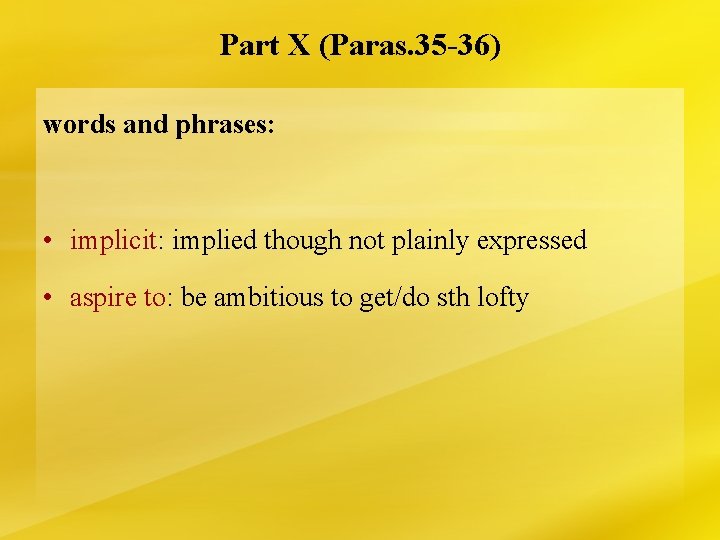 Part X (Paras.35-36)

words and phrases:

• implicit: implied though not plainly expressed

• aspire to: be ambitious to get/do sth lofty